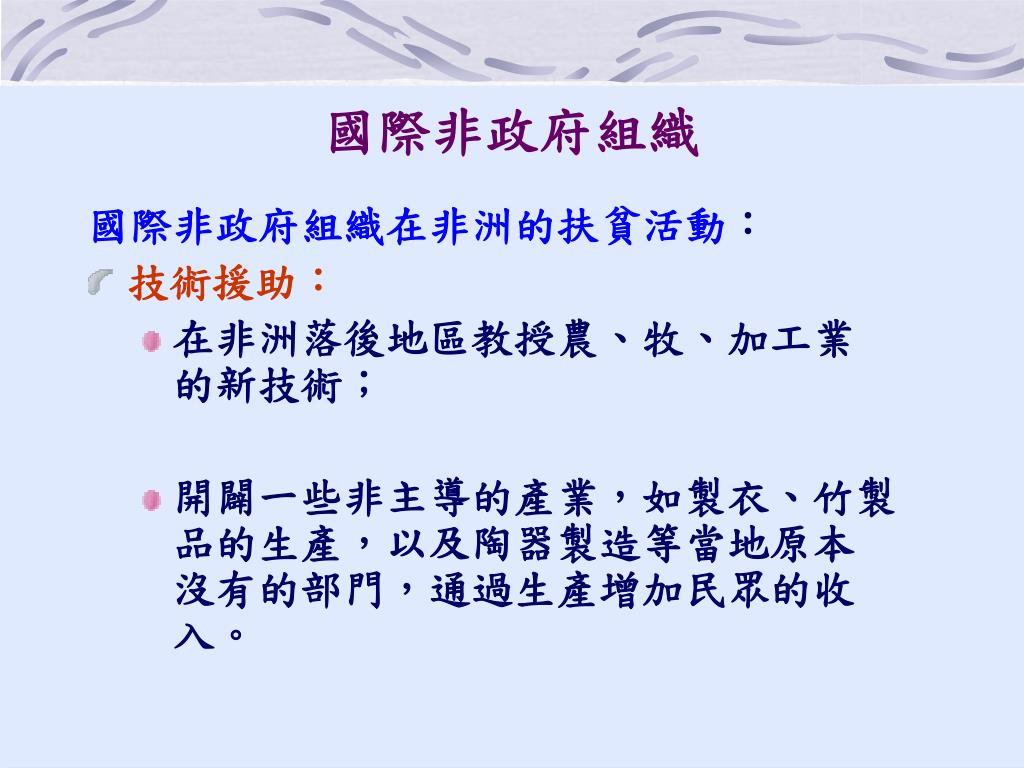 國際非政府組織

國際非政府組織在非洲的扶貧活動：

技術援助：

在非洲落後地區教授農、牧、加工業的新技術；

開闢一些非主導的產業，如製衣、竹製品的生產，以及陶器製造等當地原本沒有的部門，通過生產增加民眾的收入。